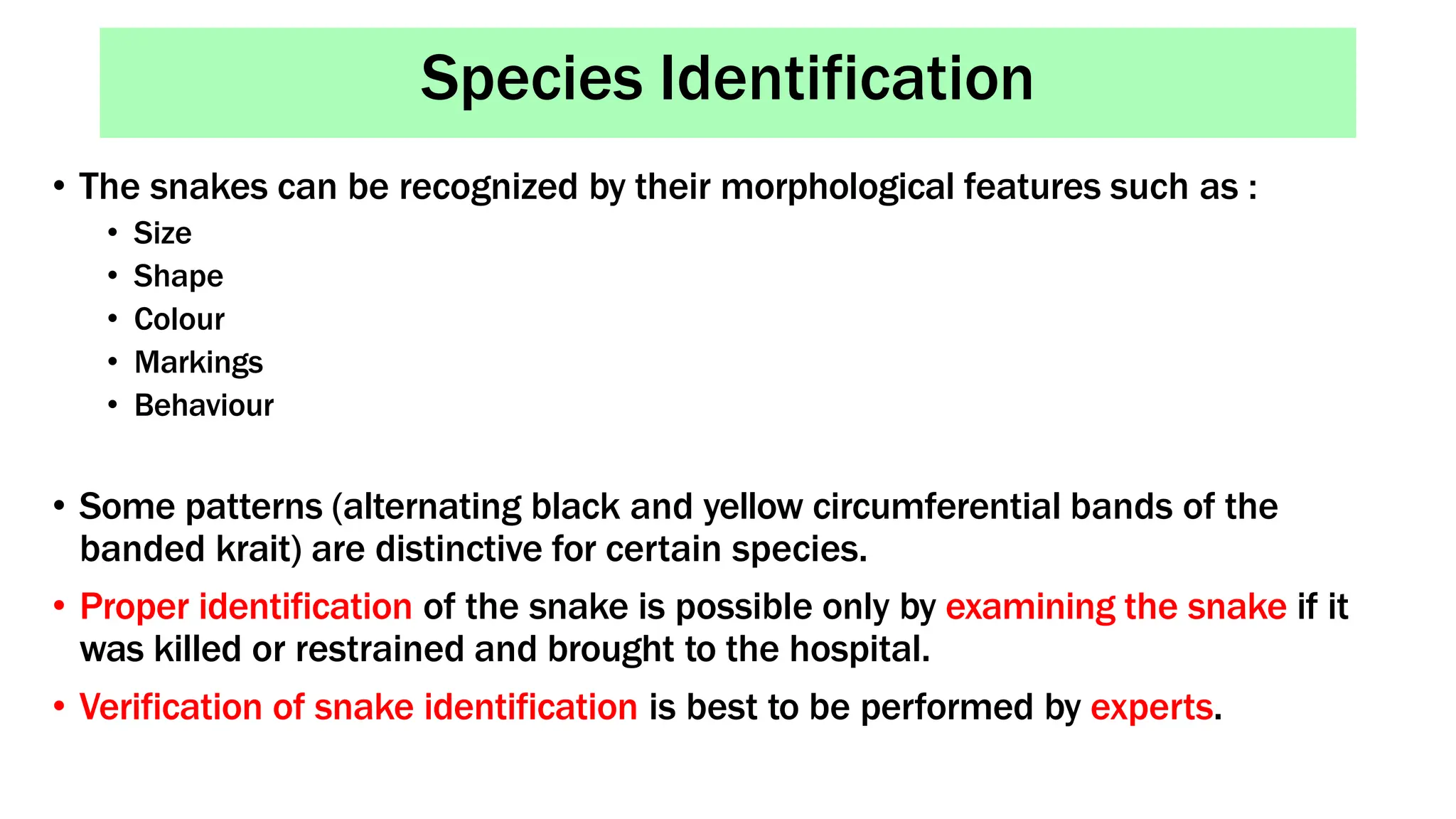 Species Identification

• The snakes can be recognized by their morphological features such as :
  • Size
  • Shape
  • Colour
  • Markings
  • Behaviour

• Some patterns (alternating black and yellow circumferential bands of the banded krait) are distinctive for certain species.

• Proper identification of the snake is possible only by examining the snake if it was killed or restrained and brought to the hospital.

• Verification of snake identification is best to be performed by experts.